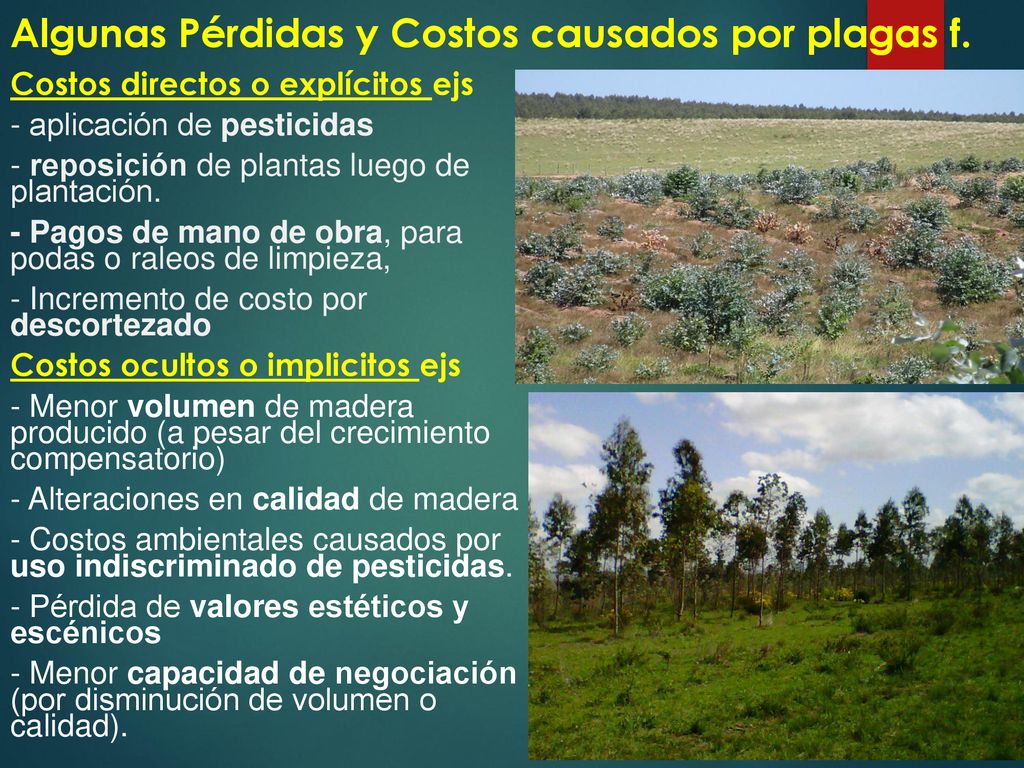 Algunas Pérdidas y Costos causados por plagas f.

Costos directos o explícitos ejs

- aplicación de pesticidas

- reposición de plantas luego de plantación.

- Pagos de mano de obra, para podas o raleos de limpieza,

- Incremento de costo por descortezado

Costos ocultos o implicitos ejs

- Menor volumen de madera producido (a pesar del crecimiento compensatorio)

- Alteraciones en calidad de madera

- Costos ambientales causados por uso indiscriminado de pesticidas.

- Pérdida de valores estéticos y escénicos

- Menor capacidad de negociación (por disminución de volumen o calidad).